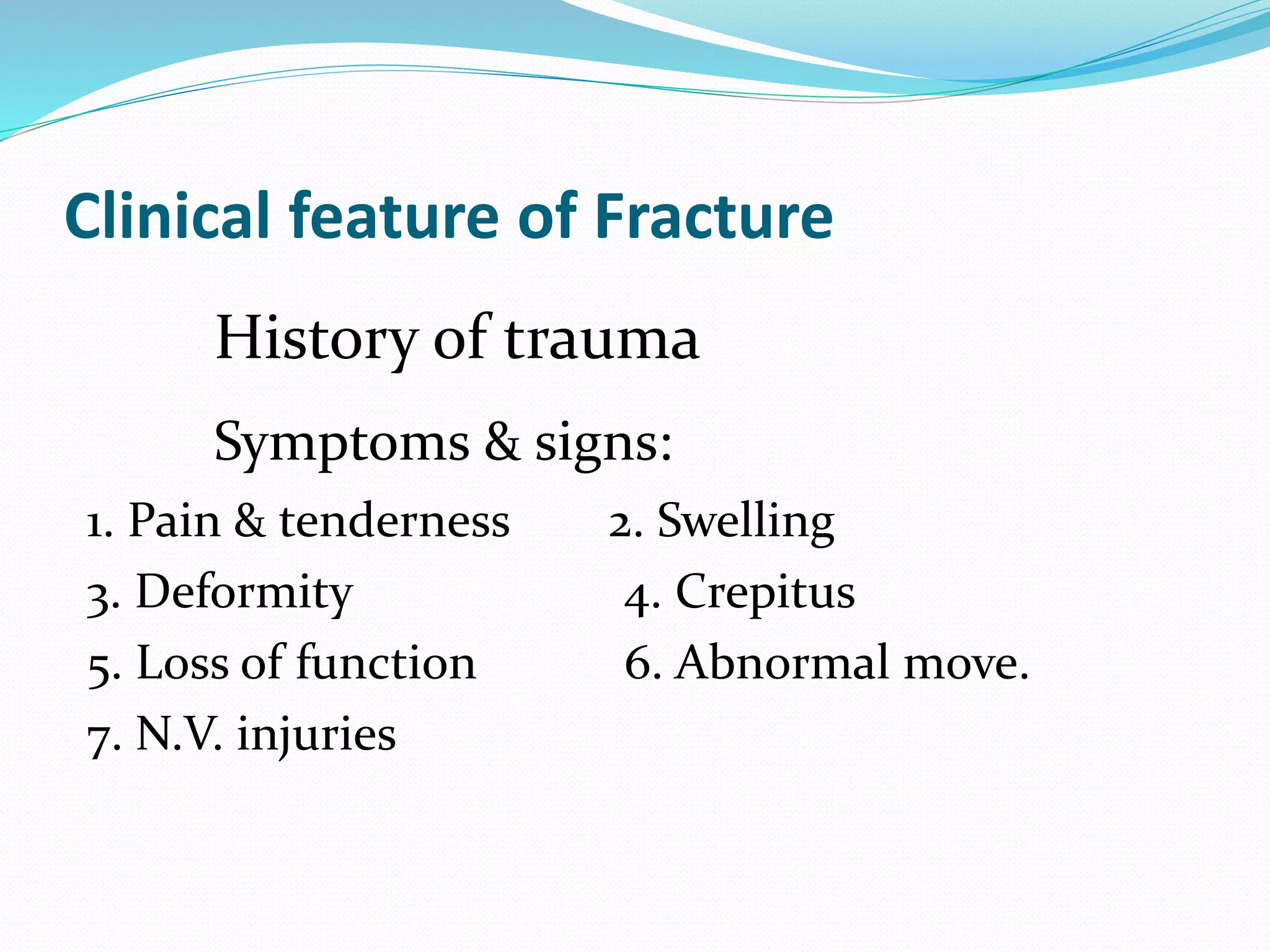 Clinical feature of Fracture

History of trauma

Symptoms & signs:

1. Pain & tenderness 2. Swelling
3. Deformity 4. Crepitus
5. Loss of function 6. Abnormal move.
7. N.V. injuries